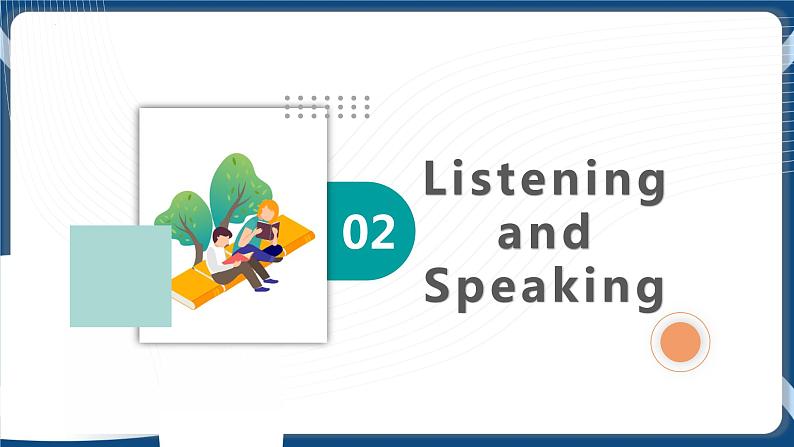 02

Listening and Speaking